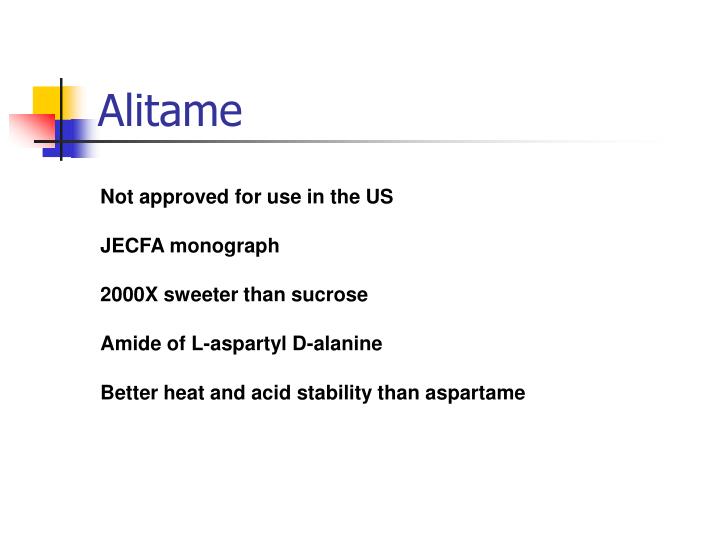 Alitame

Not approved for use in the US

JECFA monograph

2000X sweeter than sucrose

Amide of L-aspartyl D-alanine

Better heat and acid stability than aspartame